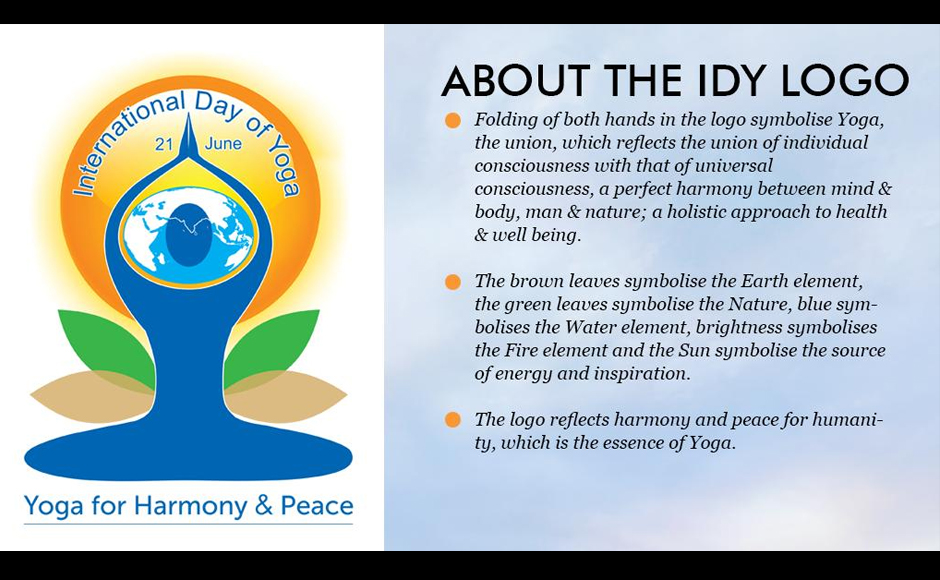 International Day of Yoga

21 June

Yoga for Harmony & Peace

ABOUT THE IDY LOGO

Folding of both hands in the logo symbolise Yoga, the union, which reflects the union of individual consciousness with that of universal consciousness, a perfect harmony between mind & body, man & nature; a holistic approach to health & well being.

The brown leaves symbolise the Earth element, the green leaves symbolise the Nature, blue symbolises the Water element, brightness symbolises the Fire element and the Sun symbolise the source of energy and inspiration.

The logo reflects harmony and peace for humanity, which is the essence of Yoga.